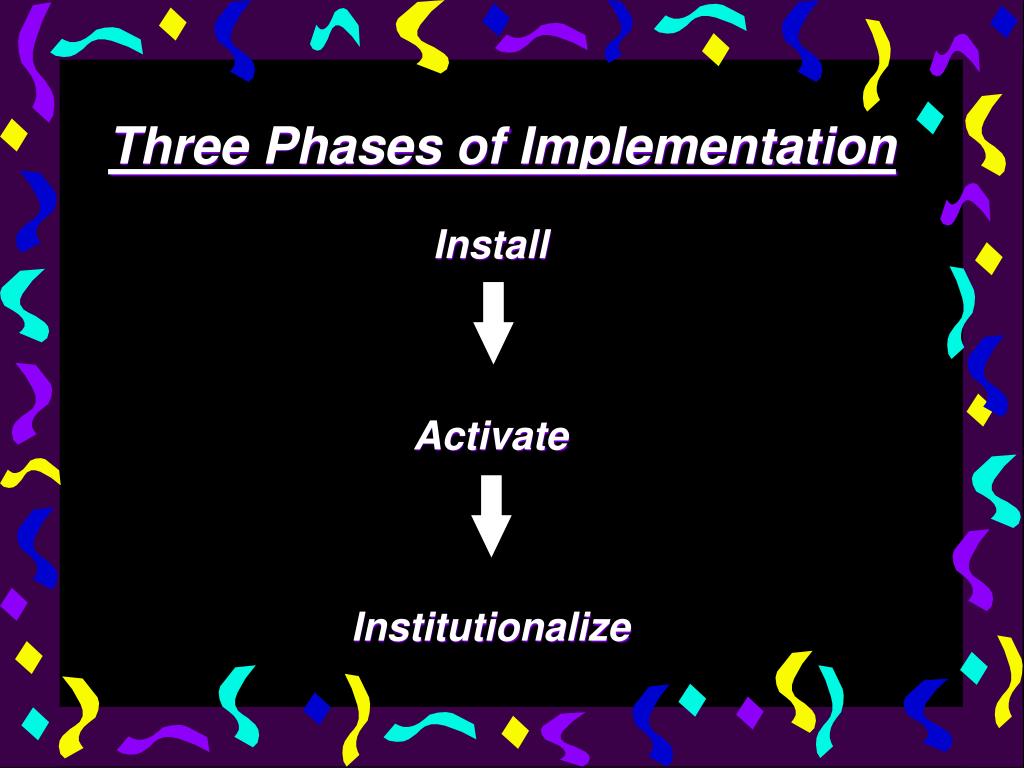 Three Phases of Implementation

Install

Activate

Institutionalize